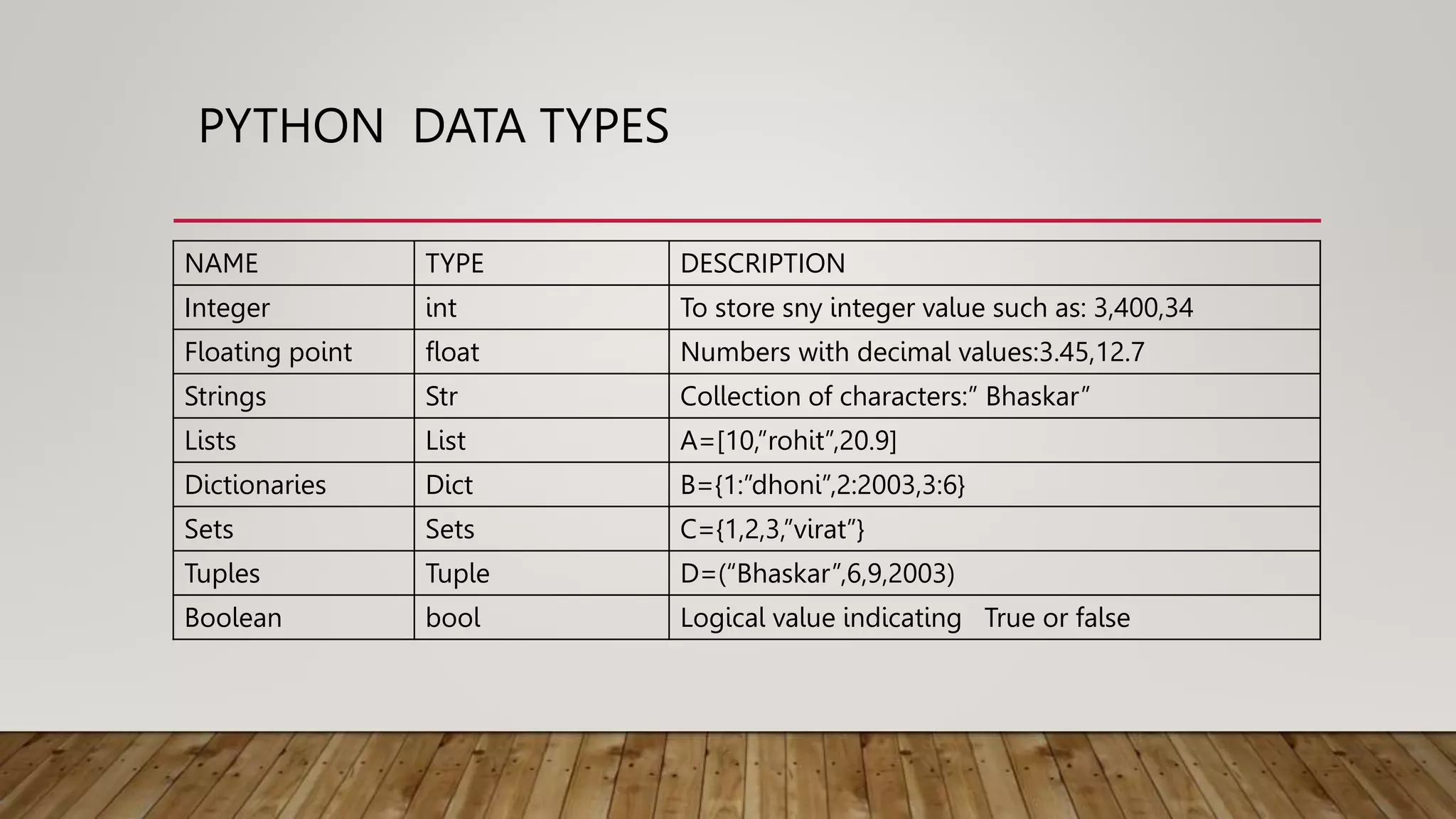 PYTHON DATA TYPES

| NAME | TYPE | DESCRIPTION |
|---|---|---|
| Integer | int | To store sny integer value such as: 3,400,34 |
| Floating point | float | Numbers with decimal values:3.45,12.7 |
| Strings | Str | Collection of characters:” Bhaskar” |
| Lists | List | A=[10,”rohit”,20.9] |
| Dictionaries | Dict | B={1:”dhoni”,2:2003,3:6} |
| Sets | Sets | C={1,2,3,”virat”} |
| Tuples | Tuple | D=(“Bhaskar”,6,9,2003) |
| Boolean | bool | Logical value indicating True or false |